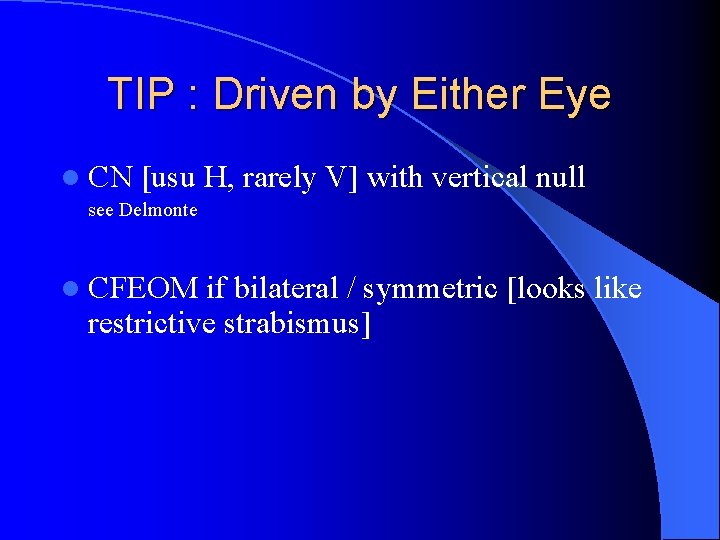 TIP : Driven by Either Eye

CN [usu H, rarely V] with vertical null
see Delmonte

CFEOM if bilateral / symmetric [looks like restrictive strabismus]